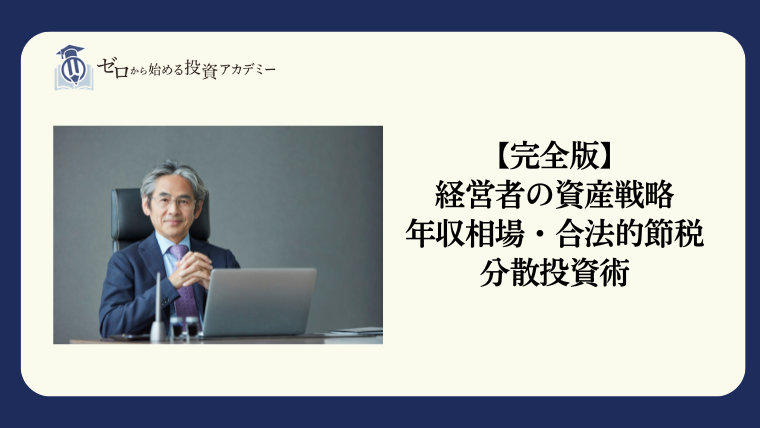 ゼロから始める投資アカデミー

【完全版】
経営者の資産戦略
年収相場・合法的節税
分散投資術